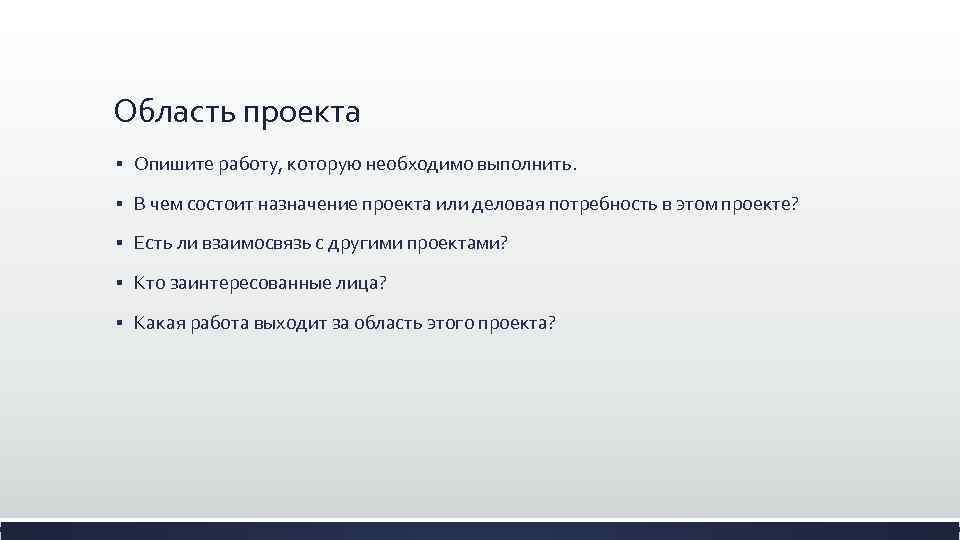 Область проекта

▪ Опишите работу, которую необходимо выполнить.

▪ В чем состоит назначение проекта или деловая потребность в этом проекте?

▪ Есть ли взаимосвязь с другими проектами?

▪ Кто заинтересованные лица?

▪ Какая работа выходит за область этого проекта?